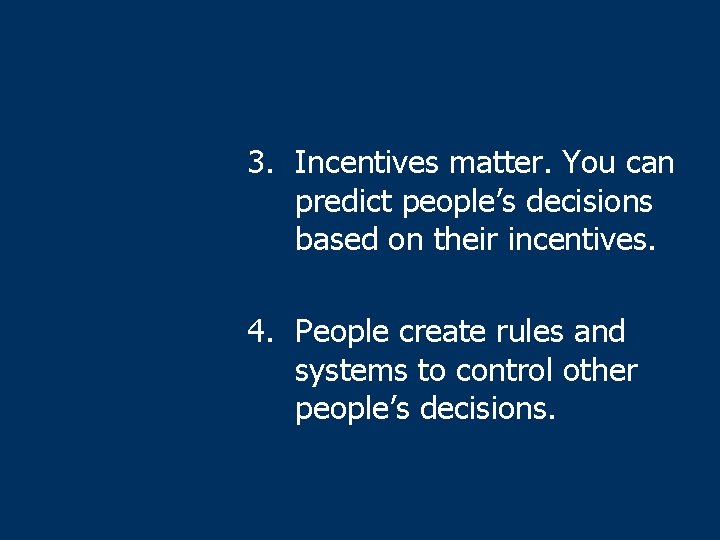 3. Incentives matter. You can predict people’s decisions based on their incentives.

4. People create rules and systems to control other people’s decisions.